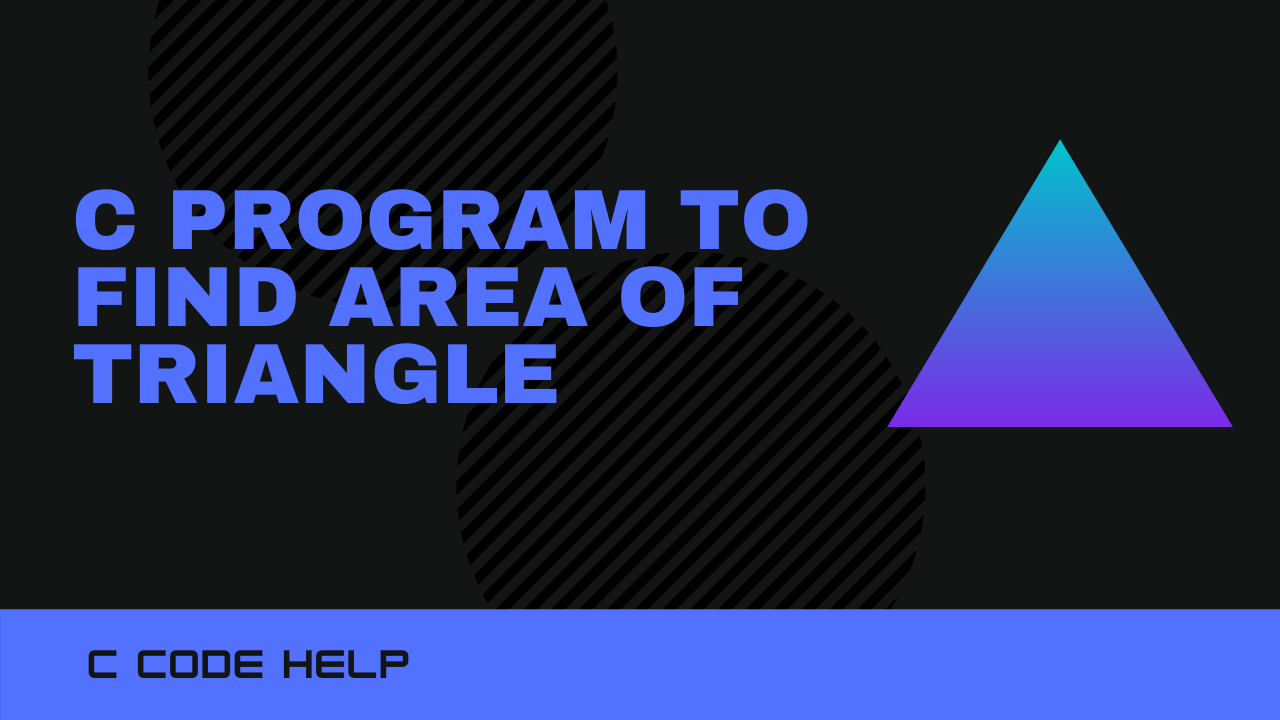 C PROGRAM TO FIND AREA OF TRIANGLE

C CODE HELP